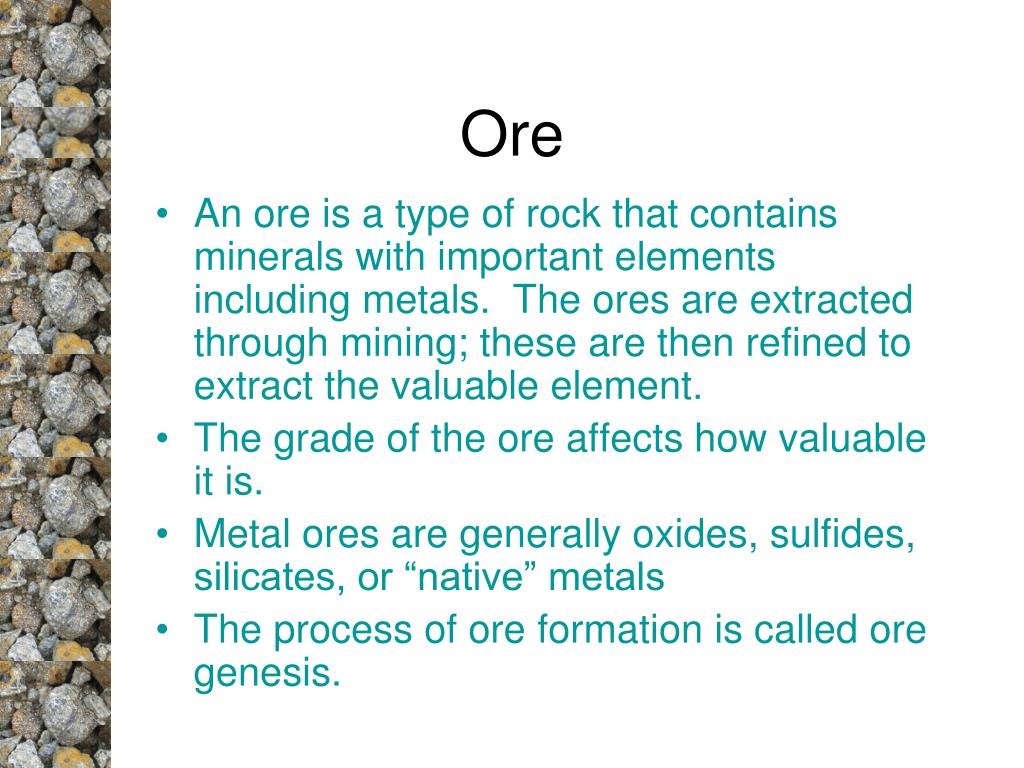 Ore

• An ore is a type of rock that contains minerals with important elements including metals. The ores are extracted through mining; these are then refined to extract the valuable element.
• The grade of the ore affects how valuable it is.
• Metal ores are generally oxides, sulfides, silicates, or “native” metals
• The process of ore formation is called ore genesis.